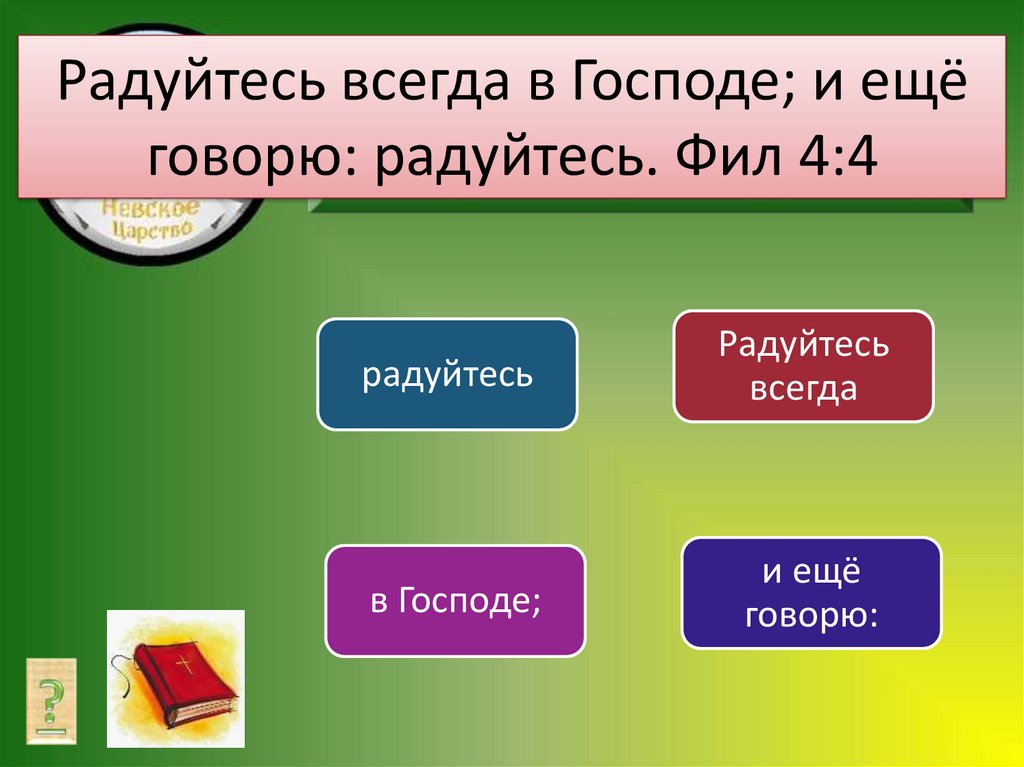 Радуйтесь всегда в Господе; и ещё говорю: радуйтесь. Фил 4:4

Невское Царство

радуйтесь

Радуйтесь всегда

в Господе;

и ещё говорю:

?